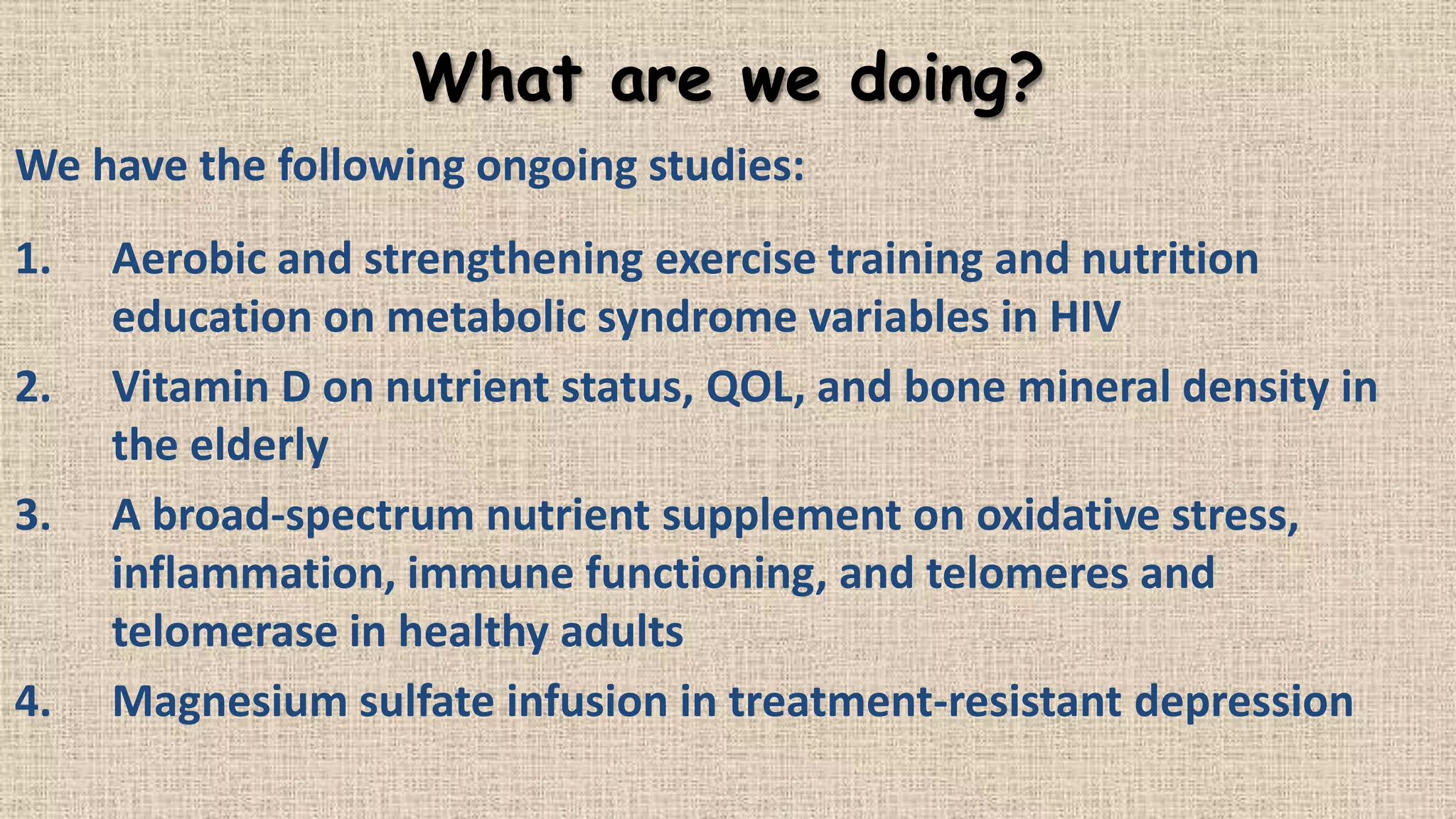 What are we doing?

We have the following ongoing studies:

1. Aerobic and strengthening exercise training and nutrition education on metabolic syndrome variables in HIV
2. Vitamin D on nutrient status, QOL, and bone mineral density in the elderly
3. A broad-spectrum nutrient supplement on oxidative stress, inflammation, immune functioning, and telomeres and telomerase in healthy adults
4. Magnesium sulfate infusion in treatment-resistant depression